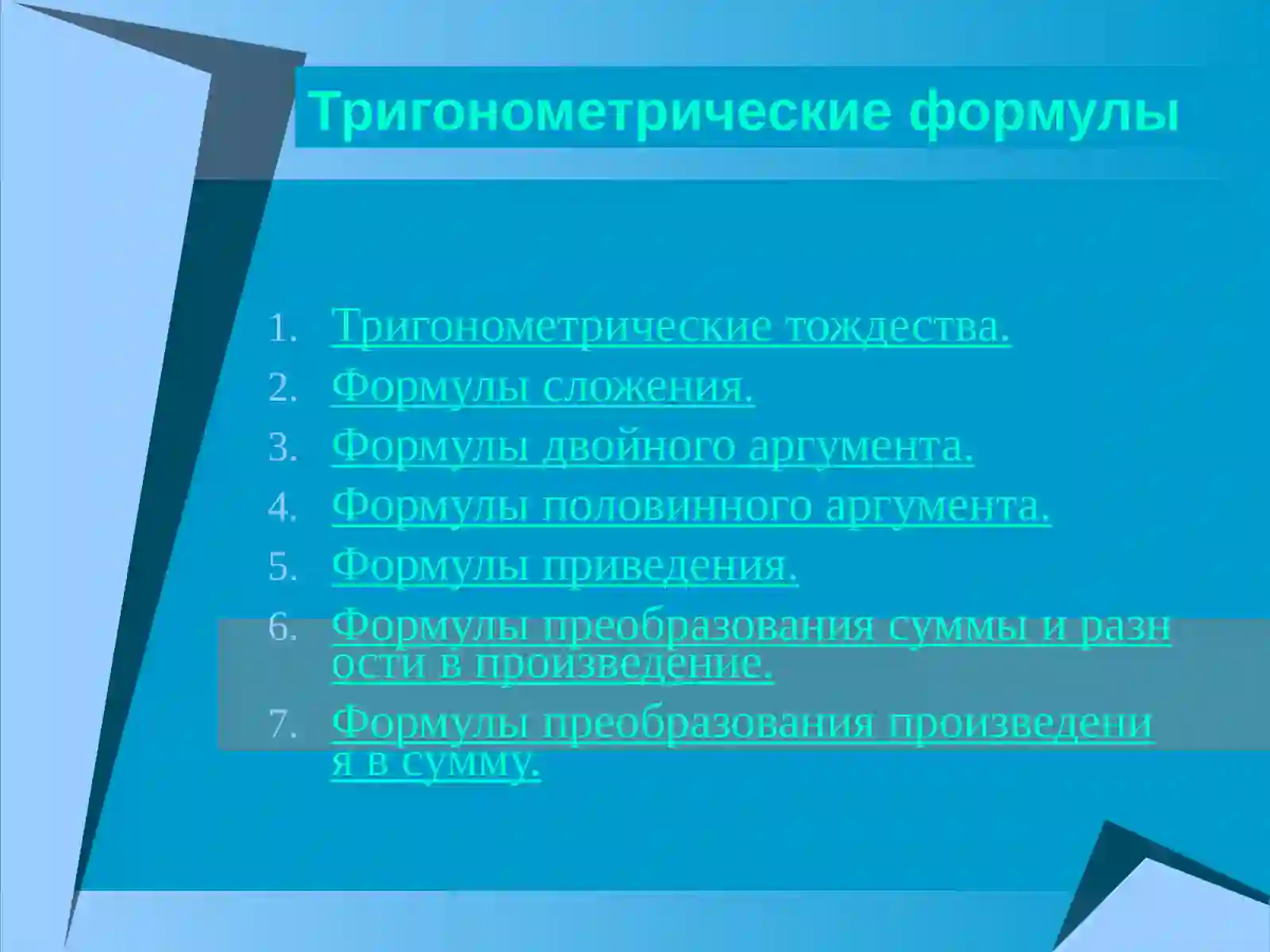 Тригонометрические формулы

1. Тригонометрические тождества.
2. Формулы сложения.
3. Формулы двойного аргумента.
4. Формулы половинного аргумента.
5. Формулы приведения.
6. Формулы преобразования суммы и разности в произведение.
7. Формулы преобразования произведения в сумму.